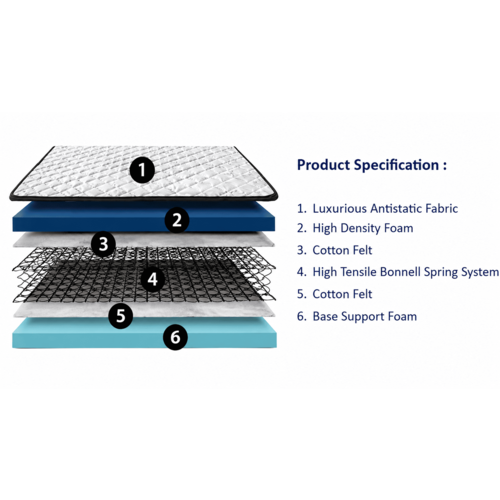 1
2
3
4
5
6

Product Specification :

1. Luxurious Antistatic Fabric
2. High Density Foam
3. Cotton Felt
4. High Tensile Bonnell Spring System
5. Cotton Felt
6. Base Support Foam